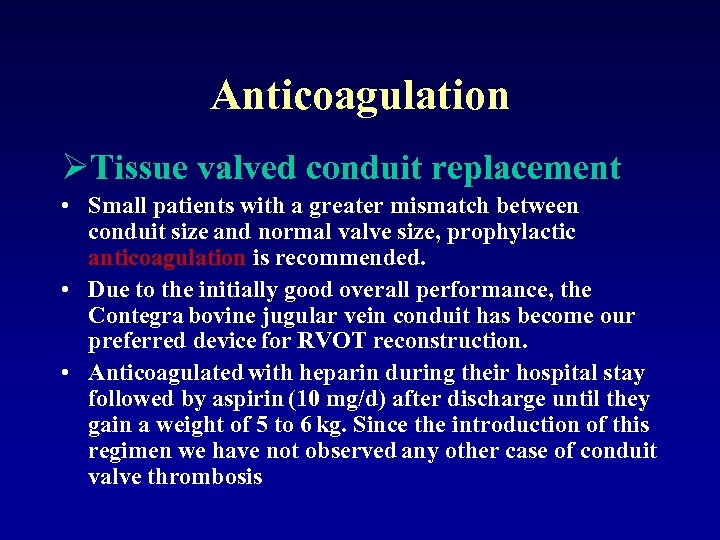 Anticoagulation

➢Tissue valved conduit replacement

• Small patients with a greater mismatch between conduit size and normal valve size, prophylactic anticoagulation is recommended.

• Due to the initially good overall performance, the Contegra bovine jugular vein conduit has become our preferred device for RVOT reconstruction.

• Anticoagulated with heparin during their hospital stay followed by aspirin (10 mg/d) after discharge until they gain a weight of 5 to 6 kg. Since the introduction of this regimen we have not observed any other case of conduit valve thrombosis